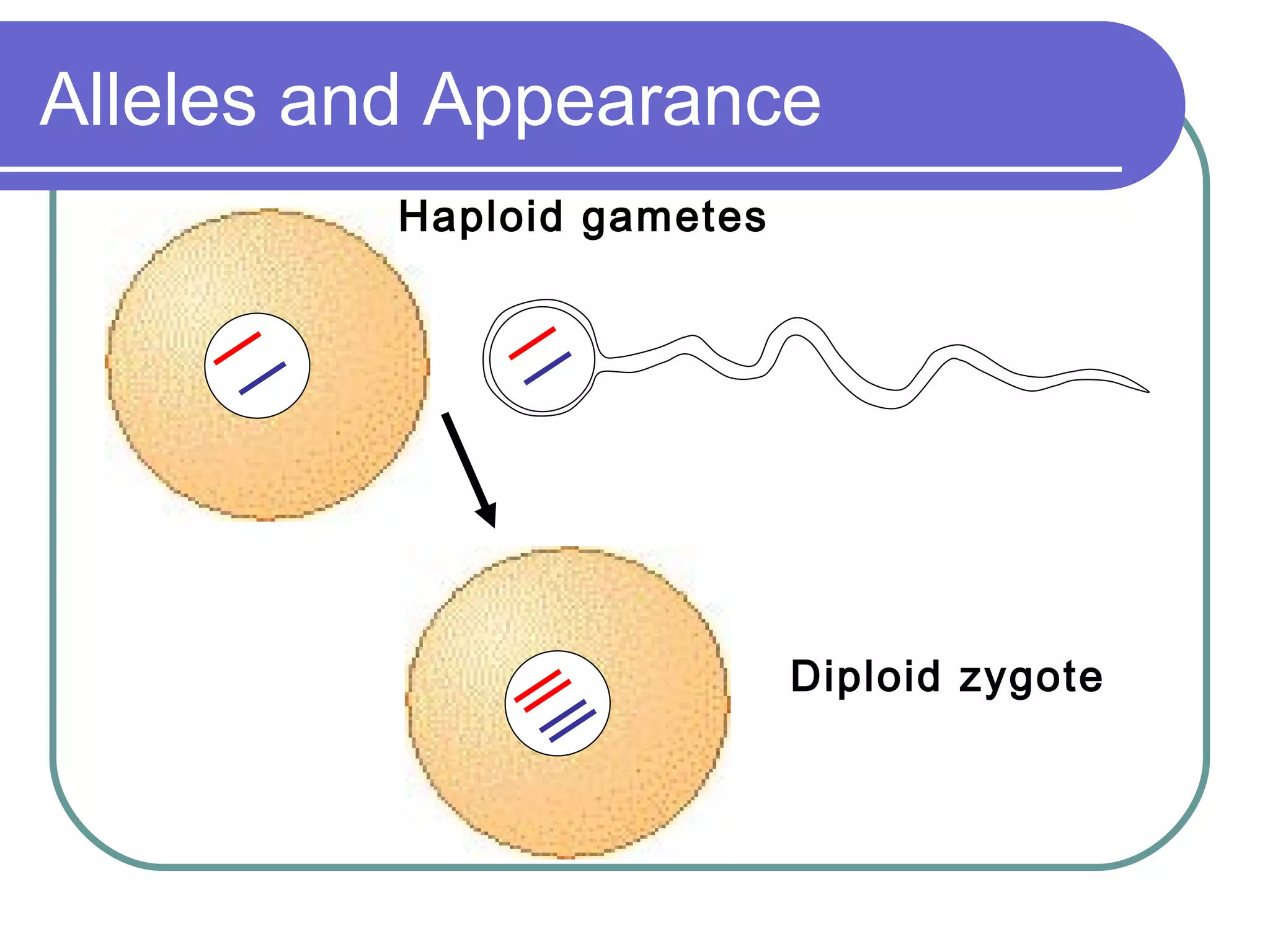 Alleles and Appearance

Haploid gametes

Diploid zygote